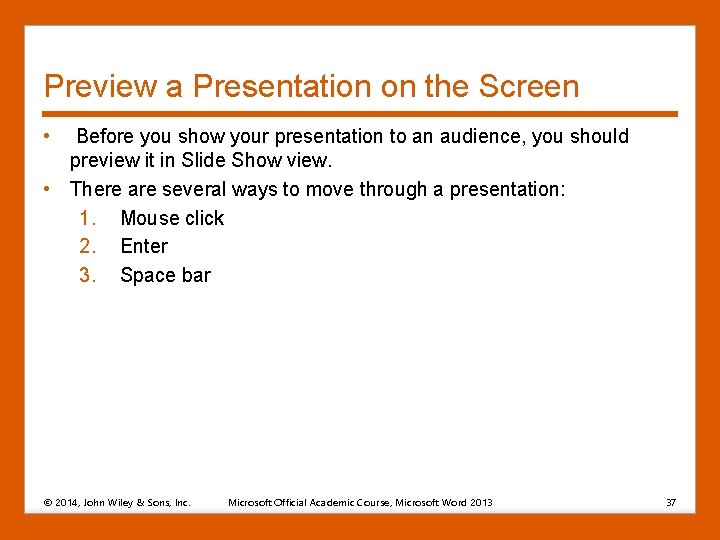 Preview a Presentation on the Screen

• Before you show your presentation to an audience, you should preview it in Slide Show view.

• There are several ways to move through a presentation:

1. Mouse click
2. Enter
3. Space bar

© 2014, John Wiley & Sons, Inc.

Microsoft Official Academic Course, Microsoft Word 2013

37